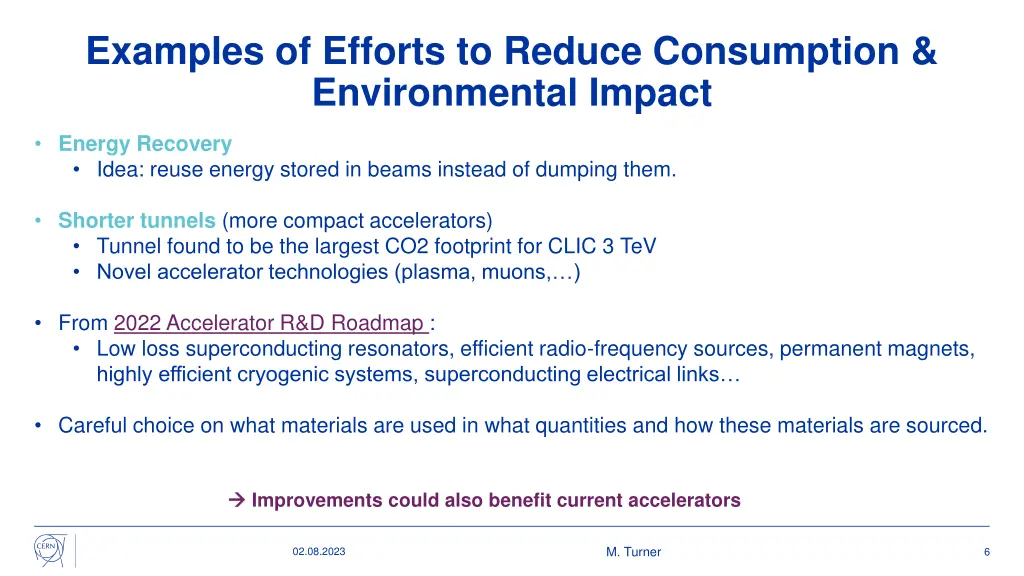 Examples of Efforts to Reduce Consumption & Environmental Impact

• Energy Recovery
  • Idea: reuse energy stored in beams instead of dumping them.

• Shorter tunnels (more compact accelerators)
  • Tunnel found to be the largest CO2 footprint for CLIC 3 TeV
  • Novel accelerator technologies (plasma, muons,…)

• From 2022 Accelerator R&D Roadmap :
  • Low loss superconducting resonators, efficient radio-frequency sources, permanent magnets, highly efficient cryogenic systems, superconducting electrical links…

• Careful choice on what materials are used in what quantities and how these materials are sourced.

→ Improvements could also benefit current accelerators

CERN

02.08.2023

M. Turner

6